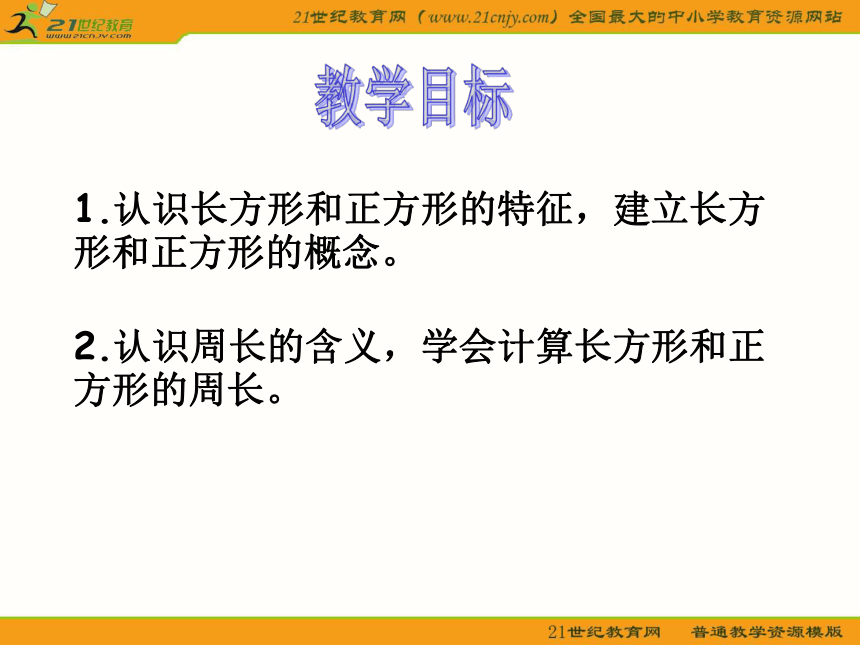 21世纪教育
www.21cnjy.com

21世纪教育网（www.21cnjy.com）全国最大的中小学教育资源网站

教学目标

1.认识长方形和正方形的特征，建立长方形和正方形的概念。

2.认识周长的含义，学会计算长方形和正方形的周长。

21世纪教育网 普通教学资源模版